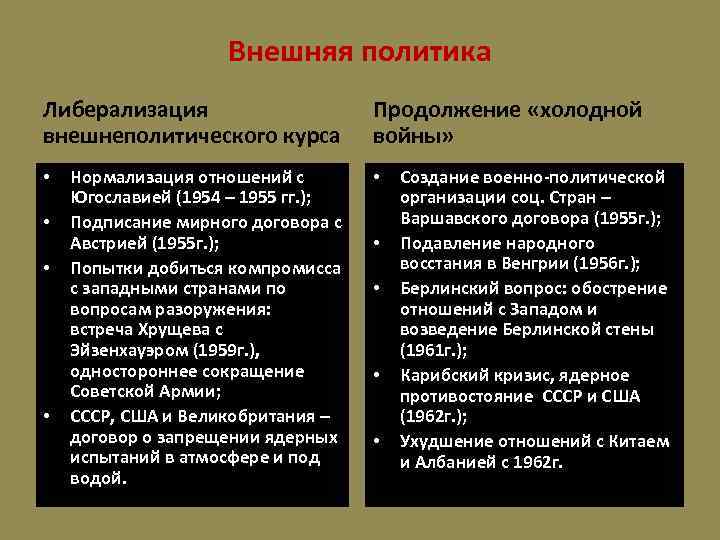 Внешняя политика

Либерализация внешнеполитического курса

• Нормализация отношений с Югославией (1954 – 1955 гг.);
• Подписание мирного договора с Австрией (1955г.);
• Попытки добиться компромисса с западными странами по вопросам разоружения: встреча Хрущева с Эйзенхауэром (1959г.), одностороннее сокращение Советской Армии;
• СССР, США и Великобритания – договор о запрещении ядерных испытаний в атмосфере и под водой.

Продолжение «холодной войны»

• Создание военно-политической организации соц. Стран – Варшавского договора (1955г.);
• Подавление народного восстания в Венгрии (1956г.);
• Берлинский вопрос: обострение отношений с Западом и возведение Берлинской стены (1961г.);
• Карибский кризис, ядерное противостояние СССР и США (1962г.);
• Ухудшение отношений с Китаем и Албанией с 1962г.